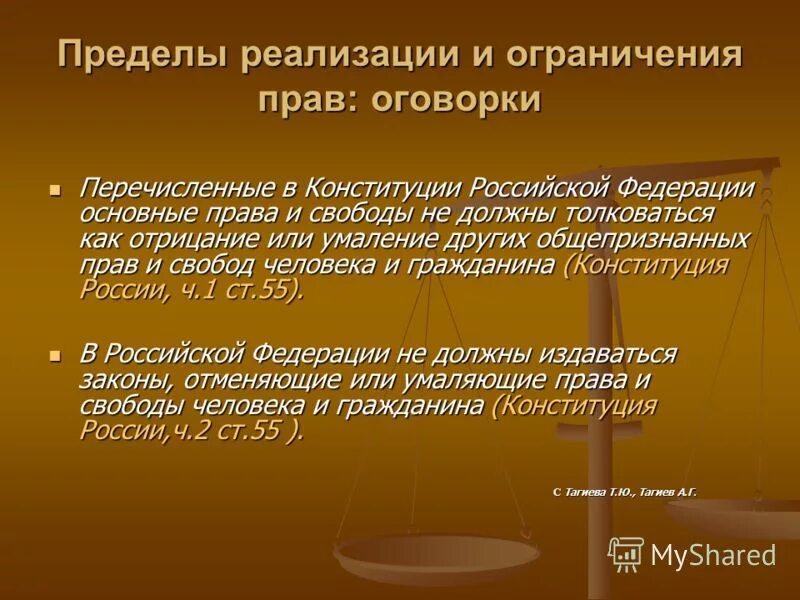 Пределы реализации и ограничения прав: оговорки

Перечисленные в Конституции Российской Федерации основные права и свободы не должны толковаться как отрицание или умаление других общепризнанных прав и свобод человека и гражданина (Конституция России, ч.1 ст.55).

В Российской Федерации не должны издаваться законы, отменяющие или умаляющие права и свободы человека и гражданина (Конституция России,ч.2 ст.55 ).

С Тагиева Т.Ю., Тагиев А.Г.

MyShared